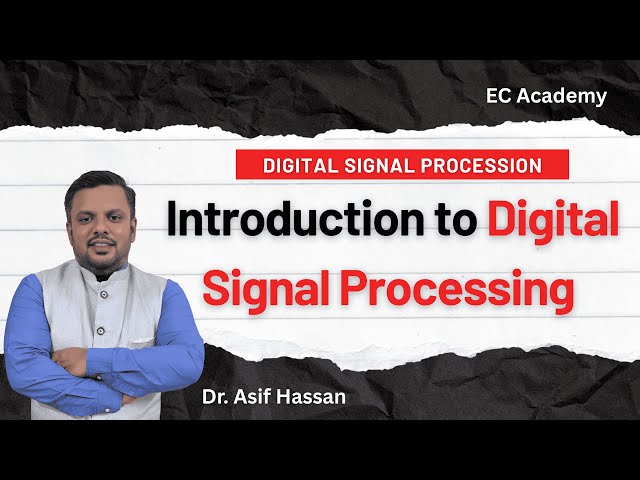 EC Academy

DIGITAL SIGNAL PROCESSION

Introduction to Digital Signal Processing

Dr. Asif Hassan